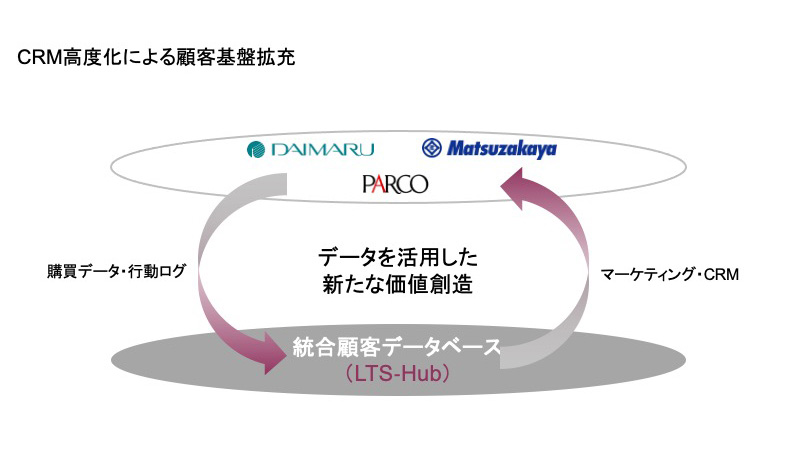 CRM高度化による顧客基盤拡充

DAIMARU

Matsuzakaya

PARCO

購買データ・行動ログ

データを活用した
新たな価値創造

マーケティング・CRM

統合顧客データベース
（LTS-Hub）